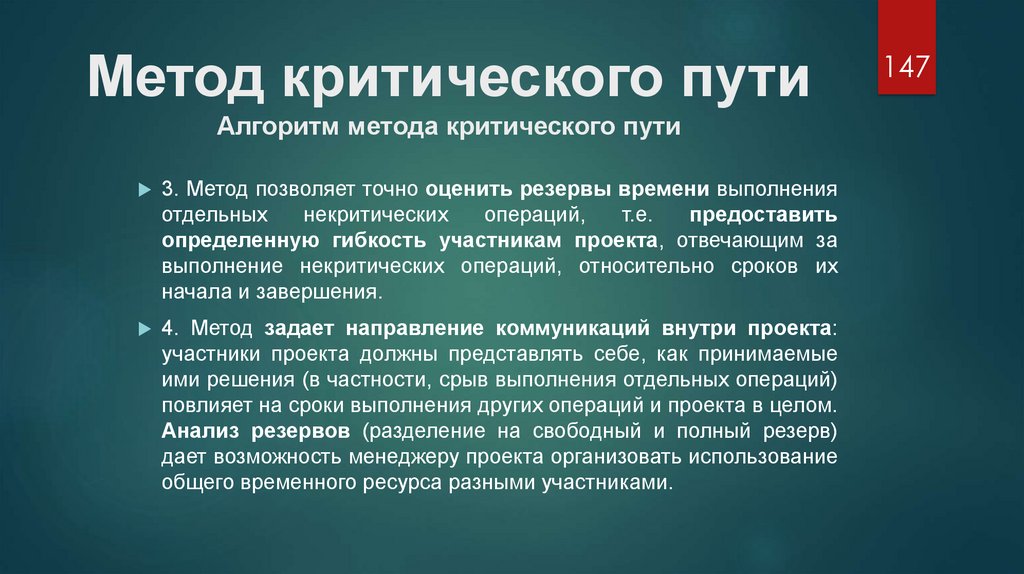 Метод критического пути

147

Алгоритм метода критического пути

3. Метод позволяет точно оценить резервы времени выполнения отдельных некритических операций, т.е. предоставить определенную гибкость участникам проекта, отвечающим за выполнение некритических операций, относительно сроков их начала и завершения.

4. Метод задает направление коммуникаций внутри проекта: участники проекта должны представлять себе, как принимаемые ими решения (в частности, срыв выполнения отдельных операций) повлияет на сроки выполнения других операций и проекта в целом. Анализ резервов (разделение на свободный и полный резерв) дает возможность менеджеру проекта организовать использование общего временного ресурса разными участниками.